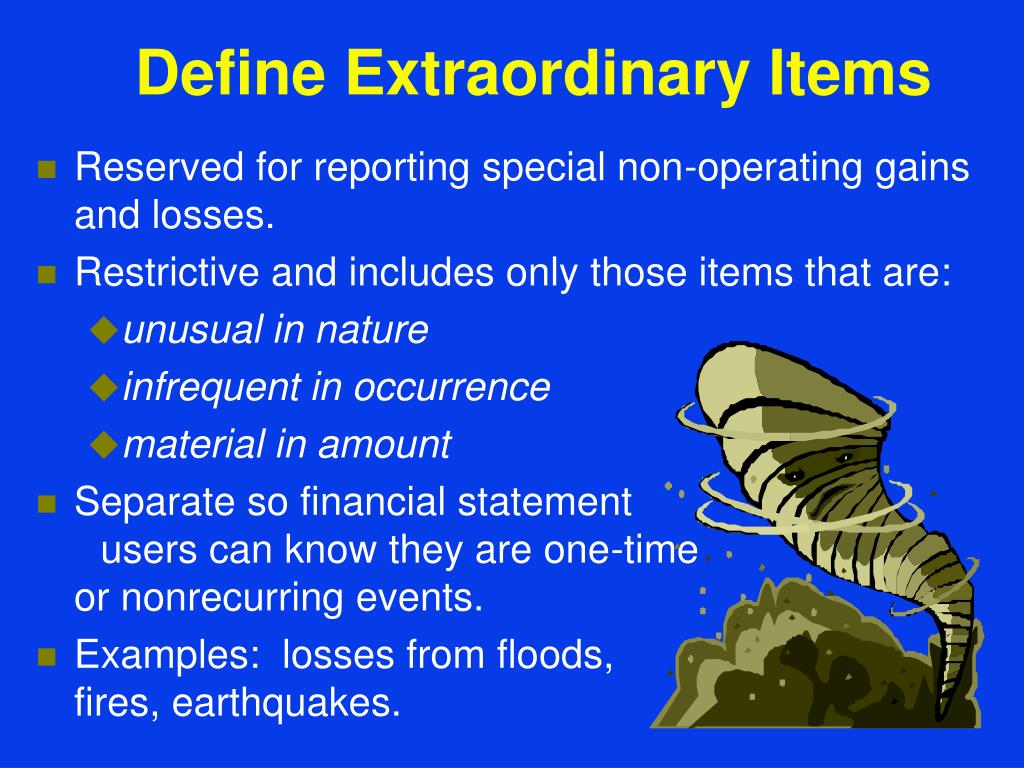 Define Extraordinary Items

Reserved for reporting special non-operating gains and losses.

Restrictive and includes only those items that are:

unusual in nature

infrequent in occurrence

material in amount

Separate so financial statement users can know they are one-time or nonrecurring events.

Examples: losses from floods, fires, earthquakes.